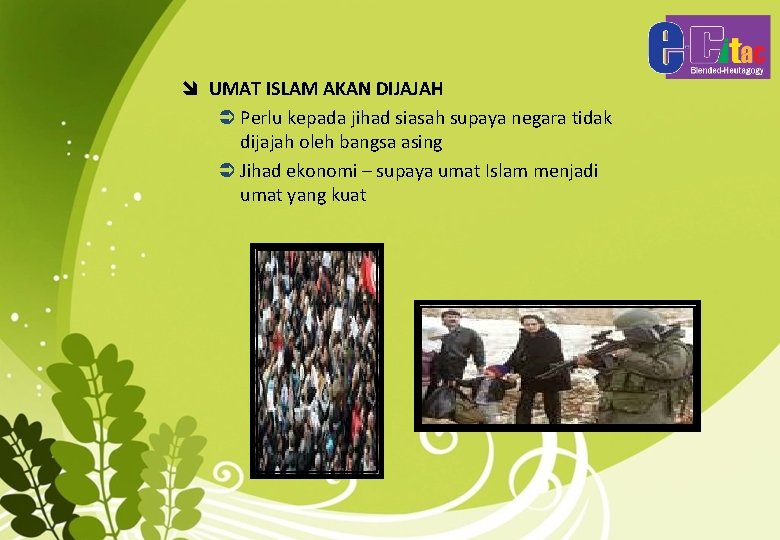 eCitac
Blended-Heutagogy

UMAT ISLAM AKAN DIJAJAH

Perlu kepada jihad siasah supaya negara tidak dijajah oleh bangsa asing

Jihad ekonomi – supaya umat Islam menjadi umat yang kuat